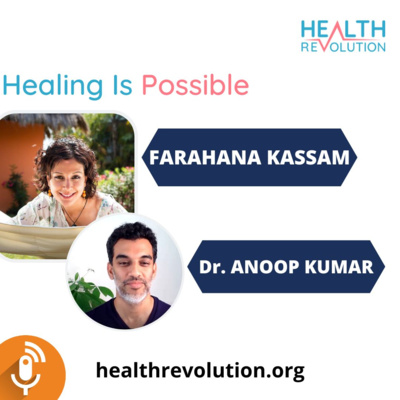 HEALTH
REVOLUTION

Healing Is Possible

FARAHANA KASSAM

Dr. ANOOP KUMAR

healthrevolution.org